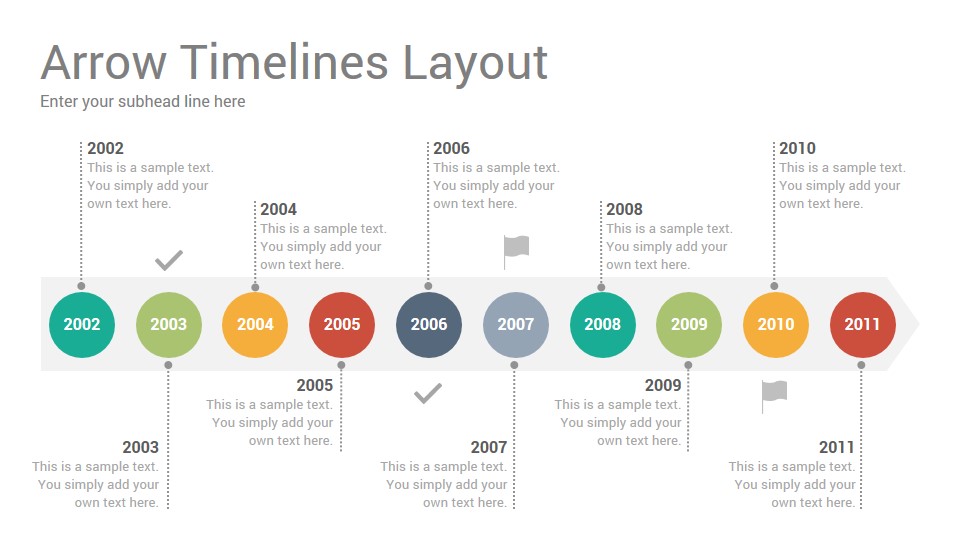 Arrow Timelines Layout
Enter your subhead line here

2002
This is a sample text. You simply add your own text here.

2004
This is a sample text. You simply add your own text here.

2006
This is a sample text. You simply add your own text here.

2008
This is a sample text. You simply add your own text here.

2010
This is a sample text. You simply add your own text here.

2002 2003 2004 2005 2006 2007 2008 2009 2010 2011

2005
This is a sample text. You simply add your own text here.

2009
This is a sample text. You simply add your own text here.

2003
This is a sample text. You simply add your own text here.

2007
This is a sample text. You simply add your own text here.

2011
This is a sample text. You simply add your own text here.